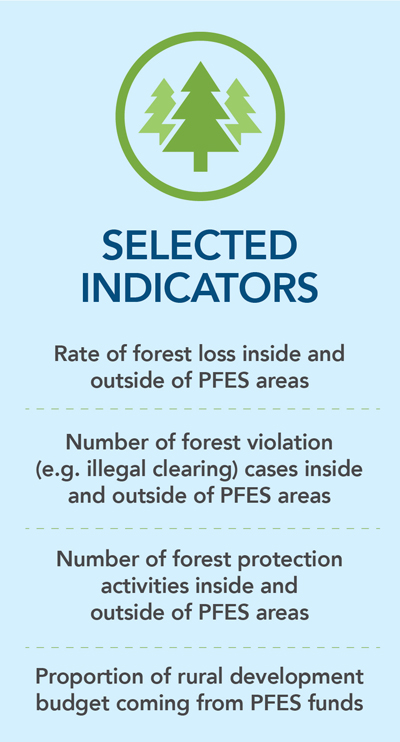 SELECTED INDICATORS

Rate of forest loss inside and outside of PFES areas

Number of forest violation (e.g. illegal clearing) cases inside and outside of PFES areas

Number of forest protection activities inside and outside of PFES areas

Proportion of rural development budget coming from PFES funds